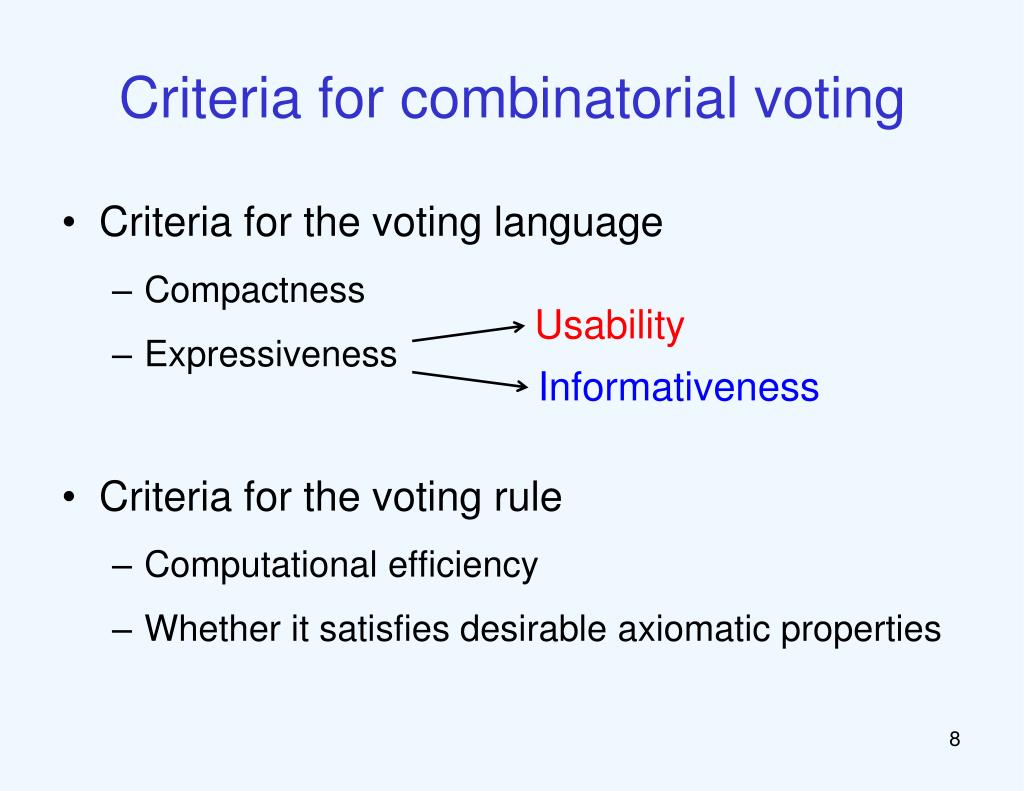 Criteria for combinatorial voting

• Criteria for the voting language
– Compactness
– Expressiveness

Usability

Informativeness

• Criteria for the voting rule
– Computational efficiency
– Whether it satisfies desirable axiomatic properties

8